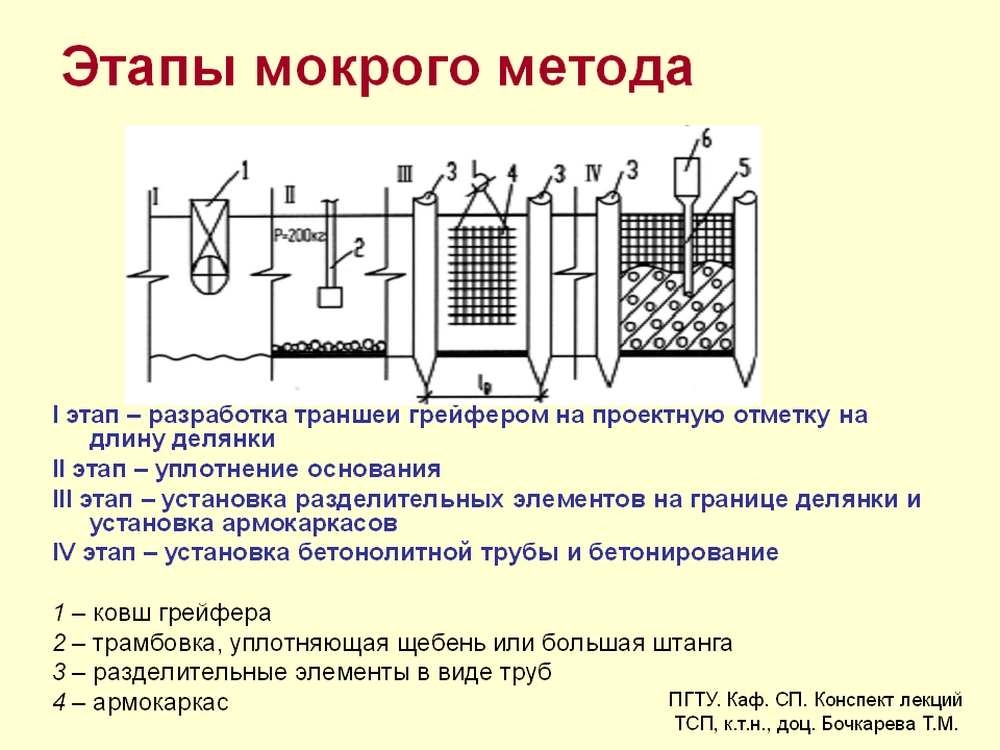 Этапы мокрого метода

I 1 II P=200кг 2 III 3 4 3 IV 3 6 5 $l_p$

I этап – разработка траншеи грейфером на проектную отметку на длину делянки
II этап – уплотнение основания
III этап – установка разделительных элементов на границе делянки и установка армокаркасов
IV этап – установка бетонолитной трубы и бетонирование

1 – ковш грейфера
2 – трамбовка, уплотняющая щебень или большая штанга
3 – разделительные элементы в виде труб
4 – армокаркас

ПГТУ. Каф. СП. Конспект лекций ТСП, к.т.н., доц. Бочкарева Т.М.